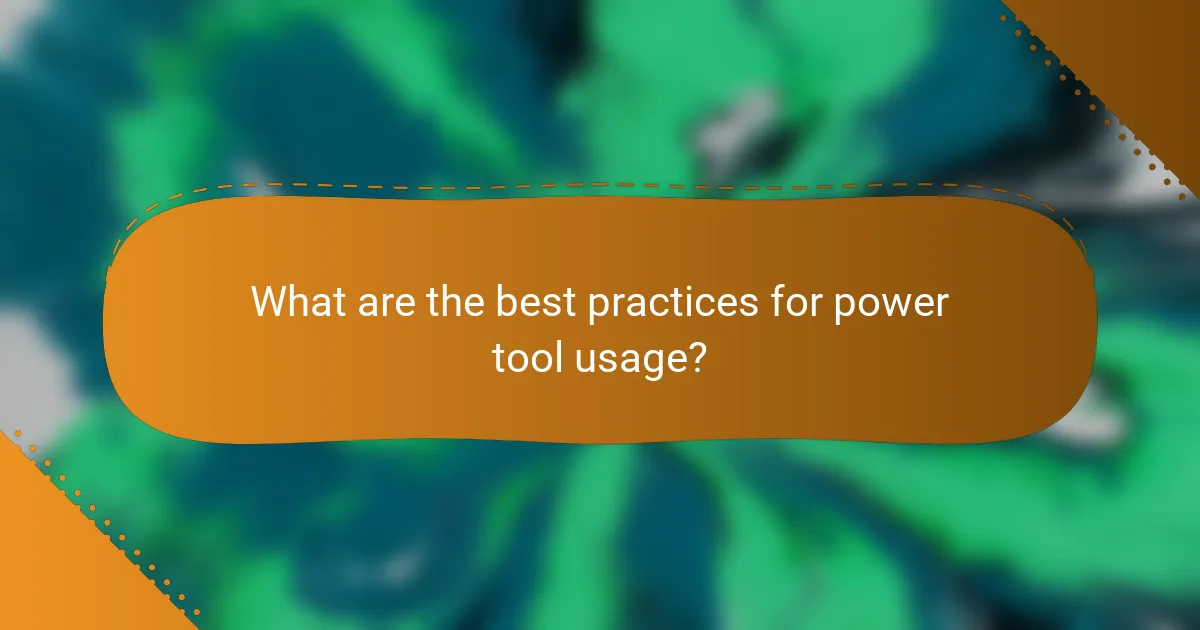 What are the best practices for power tool usage?